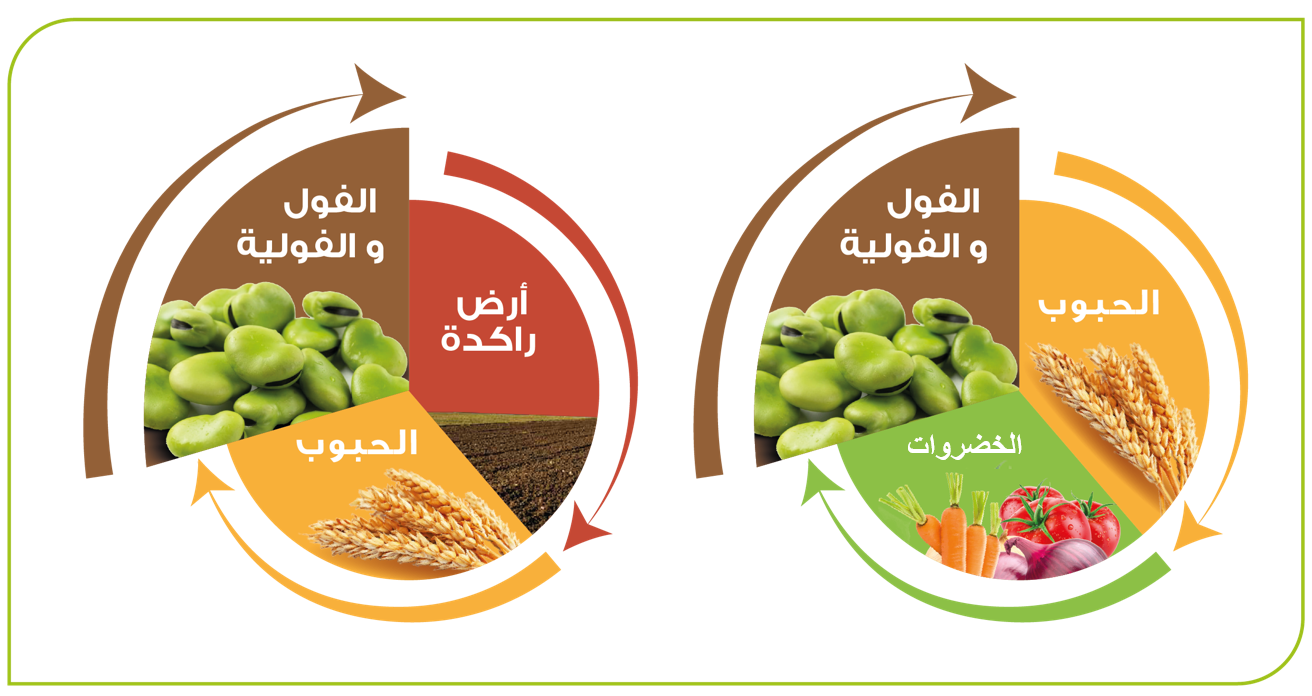 الفول
و الفولية

الحبوب

الخضروات

الفول
و الفولية

أرض
راكدة

الحبوب